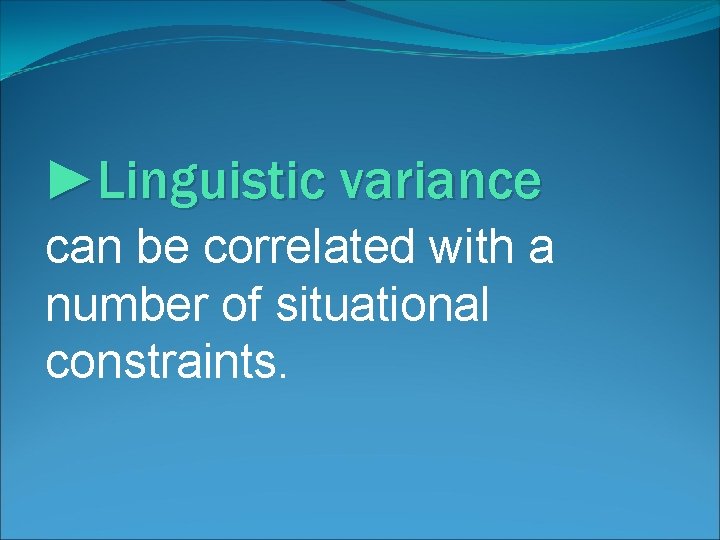 ►Linguistic variance can be correlated with a number of situational constraints.